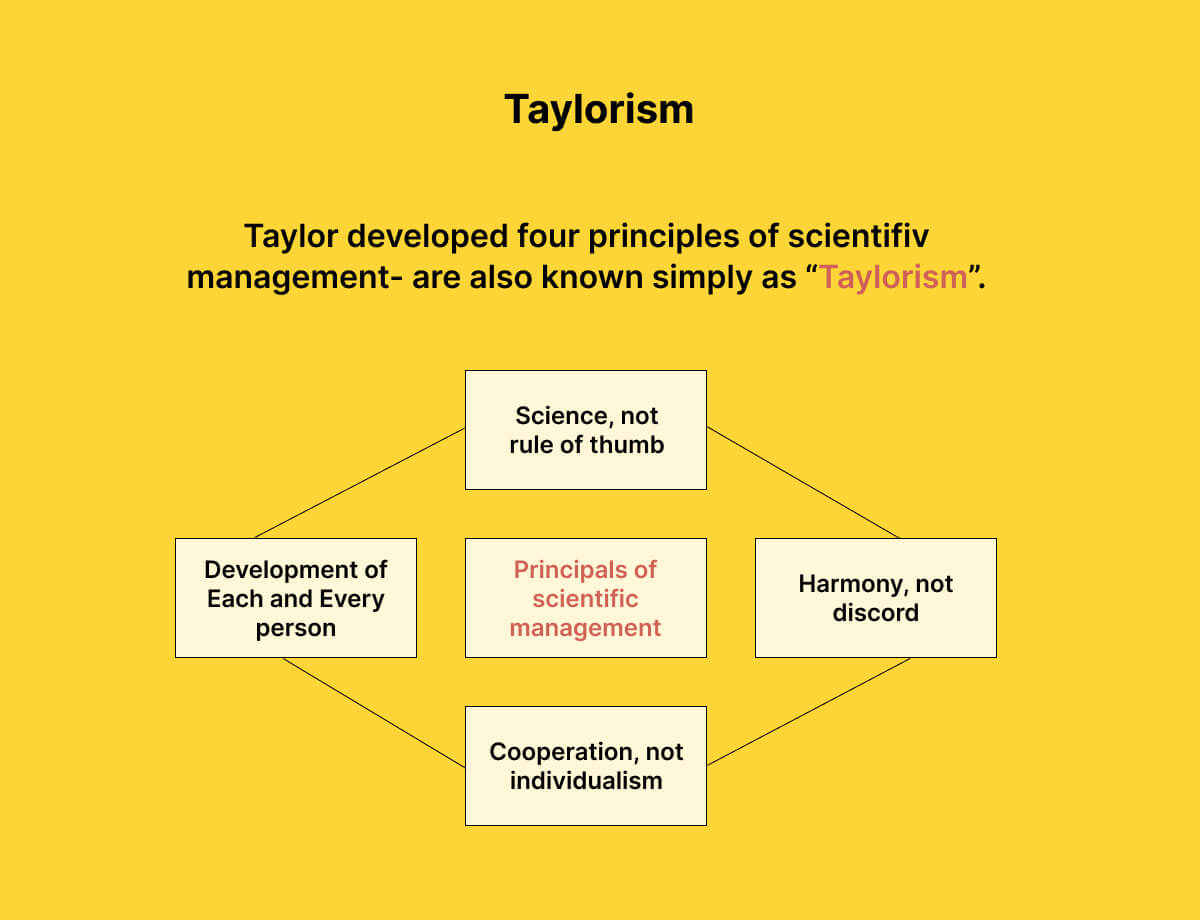 Taylorism

Taylor developed four principles of scientifiv management- are also known simply as “Taylorism”.

Science, not rule of thumb

Development of Each and Every person

Principals of scientific management

Harmony, not discord

Cooperation, not individualism